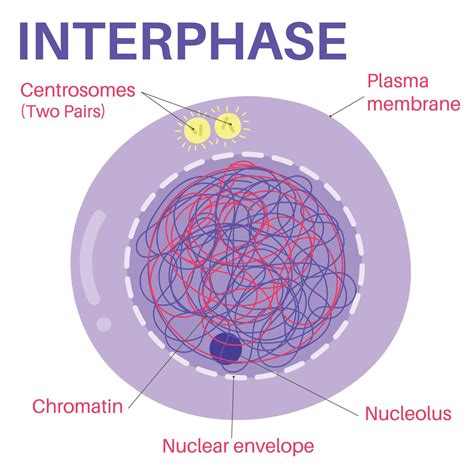 INTERPHASE

Centrosomes
(Two Pairs)

Plasma
membrane

Chromatin

Nucleolus

Nuclear envelope